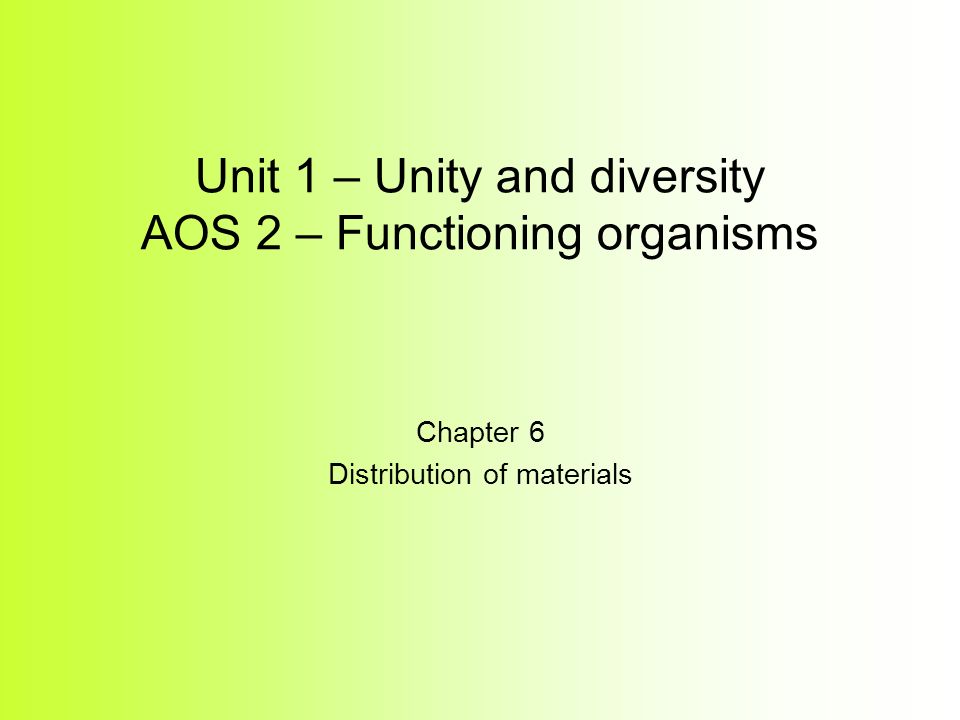 Unit 1 – Unity and diversity
AOS 2 – Functioning organisms

Chapter 6
Distribution of materials